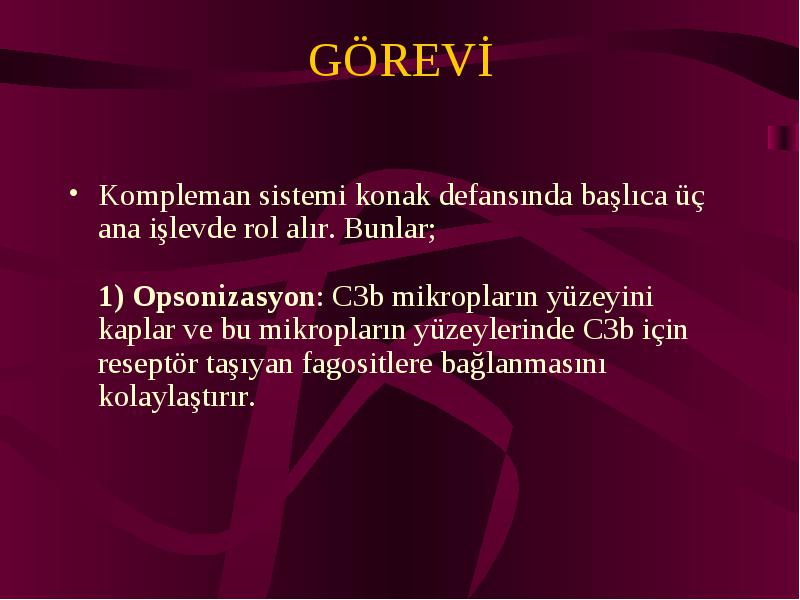 GÖREVİ

• Kompleman sistemi konak defansında başlıca üç ana işlevde rol alır. Bunlar;

1) Opsonizasyon: C3b mikropların yüzeyini kaplar ve bu mikropların yüzeylerinde C3b için reseptör taşıyan fagositlere bağlanmasını kolaylaştırır.